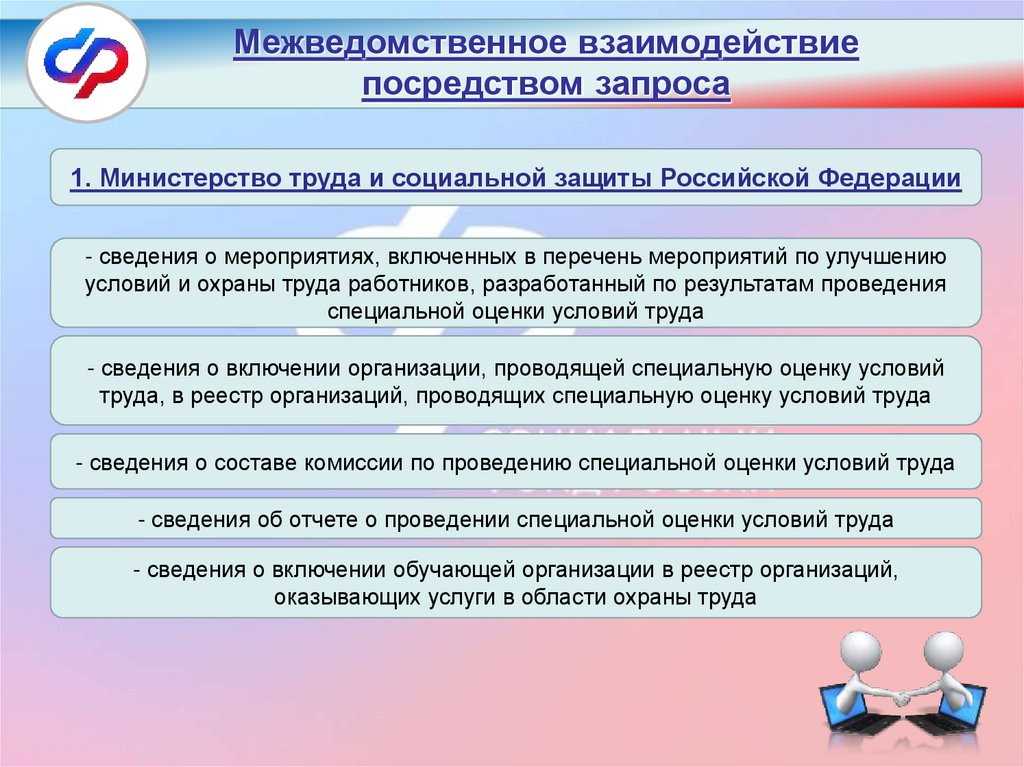 Межведомственное взаимодействие посредством запроса

1. Министерство труда и социальной защиты Российской Федерации

- сведения о мероприятиях, включенных в перечень мероприятий по улучшению условий и охраны труда работников, разработанный по результатам проведения специальной оценки условий труда

- сведения о включении организации, проводящей специальную оценку условий труда, в реестр организаций, проводящих специальную оценку условий труда

- сведения о составе комиссии по проведению специальной оценки условий труда

- сведения об отчете о проведении специальной оценки условий труда

- сведения о включении обучающей организации в реестр организаций, оказывающих услуги в области охраны труда